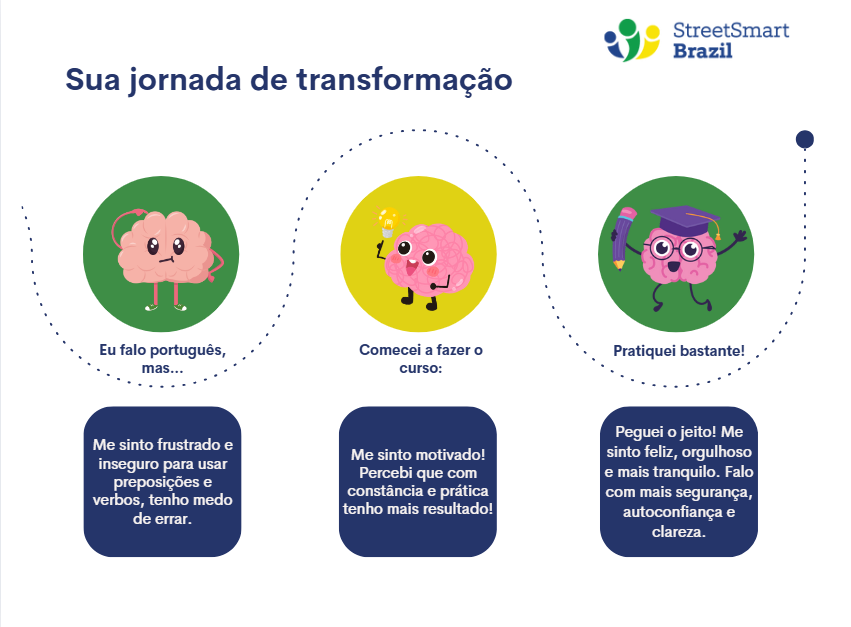 StreetSmart Brazil

Sua jornada de transformação

Eu falo português, mas...

Me sinto frustrado e inseguro para usar preposições e verbos, tenho medo de errar.

Comecei a fazer o curso:

Me sinto motivado! Percebi que com constância e prática tenho mais resultado!

Pratiquei bastante!

Peguei o jeito! Me sinto feliz, orgulhoso e mais tranquilo. Falo com mais segurança, autoconfiança e clareza.